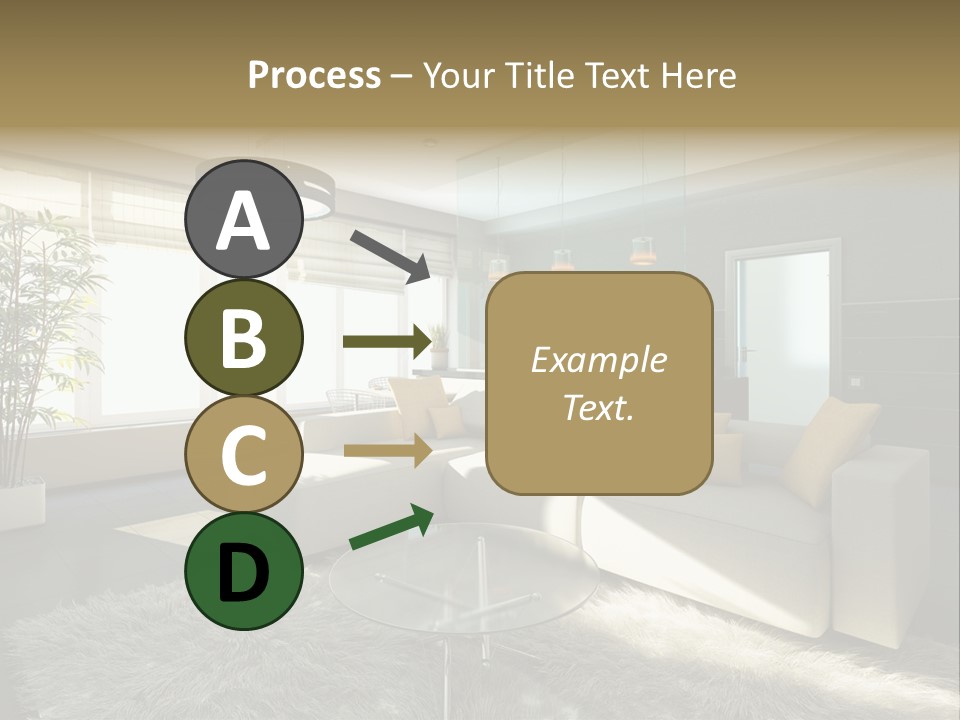 Process – Your Title Text Here

A

B

C

D

Example Text.